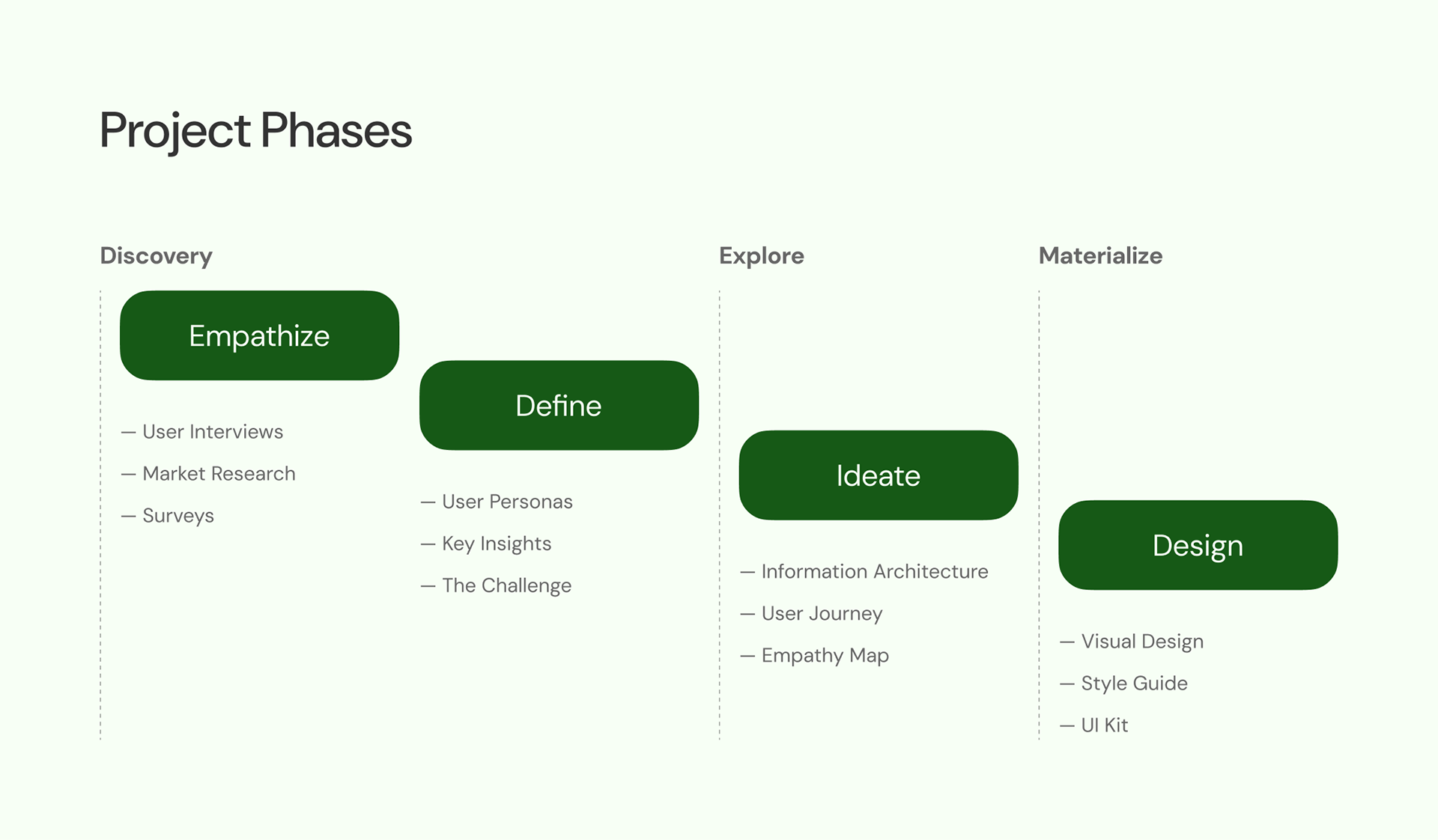 Project Phases

Discovery

Empathize

— User Interviews
— Market Research
— Surveys

Define

— User Personas
— Key Insights
— The Challenge

Explore

Ideate

— Information Architecture
— User Journey
— Empathy Map

Materialize

Design

— Visual Design
— Style Guide
— UI Kit